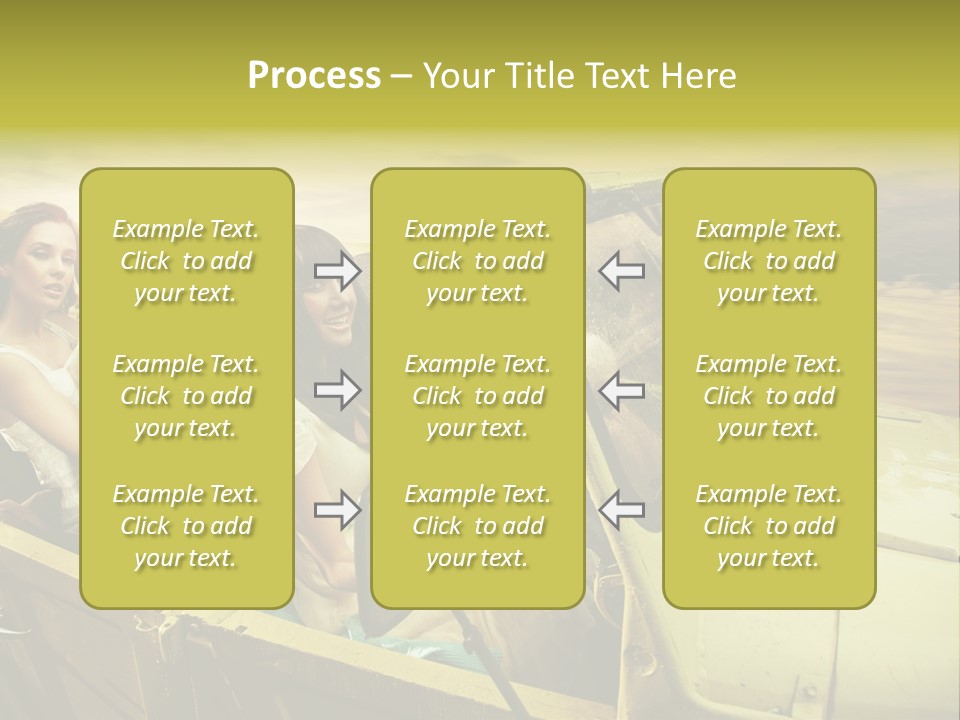 Process – Your Title Text Here

Example Text. Click to add your text.

Example Text. Click to add your text.

Example Text. Click to add your text.

Example Text. Click to add your text.

Example Text. Click to add your text.

Example Text. Click to add your text.

Example Text. Click to add your text.

Example Text. Click to add your text.

Example Text. Click to add your text.